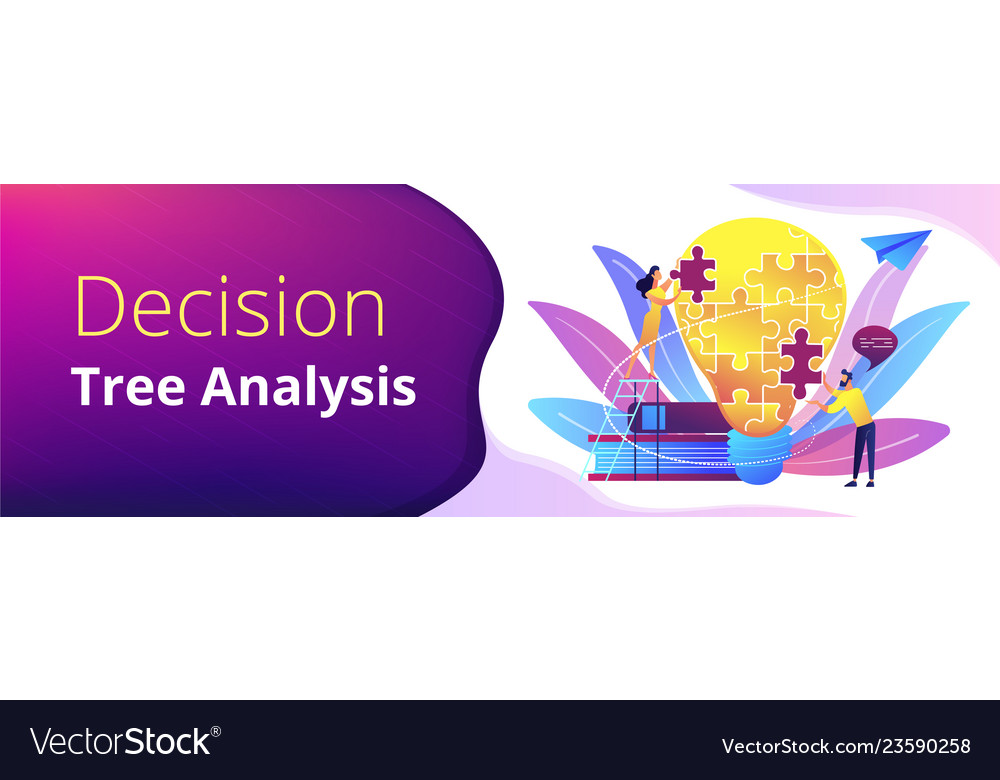 Decision
Tree Analysis

VectorStock®

VectorStock.com/23590258